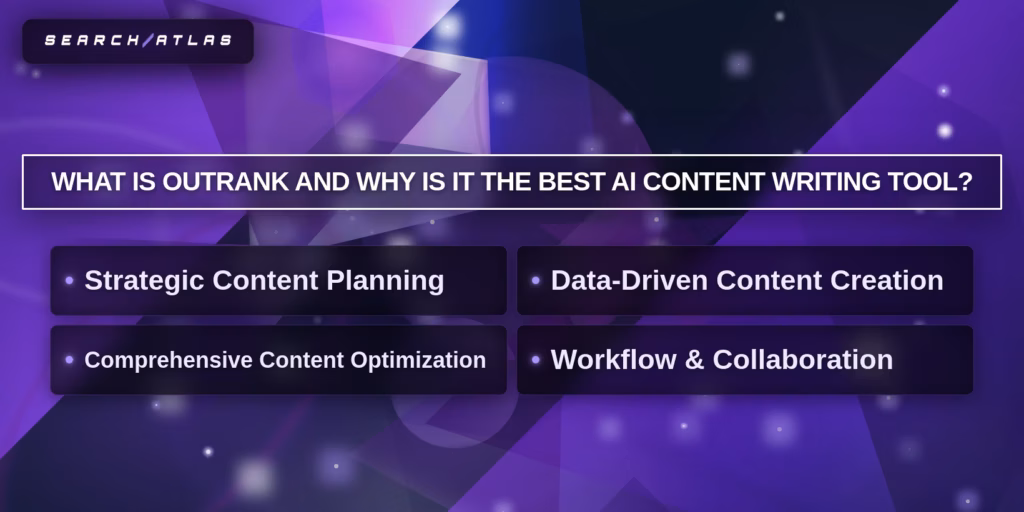 SEARCH/ATLAS

WHAT IS OUTRANK AND WHY IS IT THE BEST AI CONTENT WRITING TOOL?

• Strategic Content Planning

• Data-Driven Content Creation

• Comprehensive Content Optimization

• Workflow & Collaboration